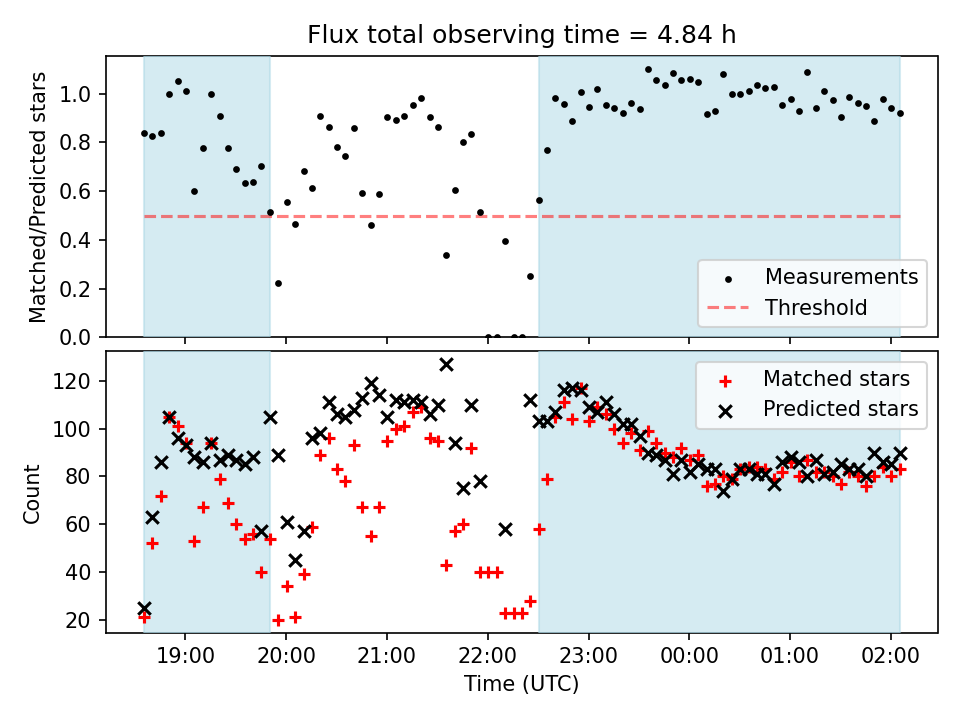 Flux total observing time = 4.84 h

Matched/Predicted stars

1.0
0.8
0.6
0.4
0.2
0.0

Measurements
Threshold

Count

120
100
80
60
40
20

Matched stars
Predicted stars

19:00
20:00
21:00
22:00
23:00
00:00
01:00
02:00

Time (UTC)